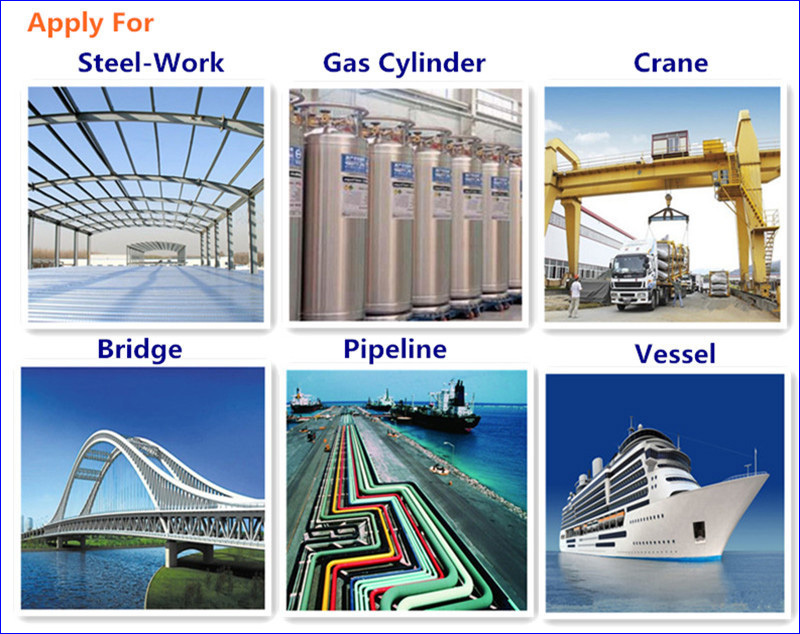 Apply For

Steel-Work

Gas Cylinder

Crane

Bridge

Pipeline

Vessel